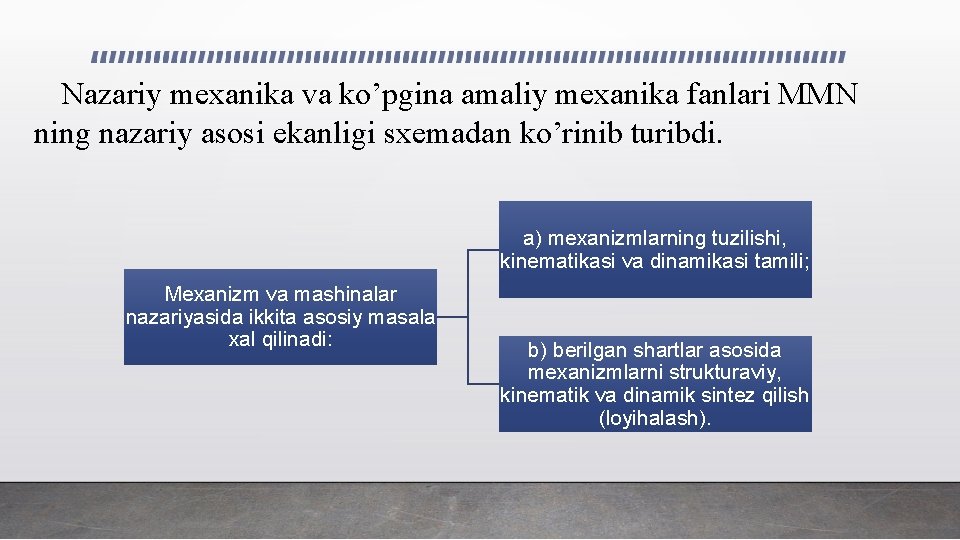 Nazariy mexanika va ko’pgina amaliy mexanika fanlari MMN ning nazariy asosi ekanligi sxemadan ko’rinib turibdi.

Mexanizm va mashinalar nazariyasida ikkita asosiy masala xal qilinadi:

a) mexanizmlarning tuzilishi, kinematikasi va dinamikasi tamili;

b) berilgan shartlar asosida mexanizmlarni strukturaviy, kinematik va dinamik sintez qilish (loyihalash).